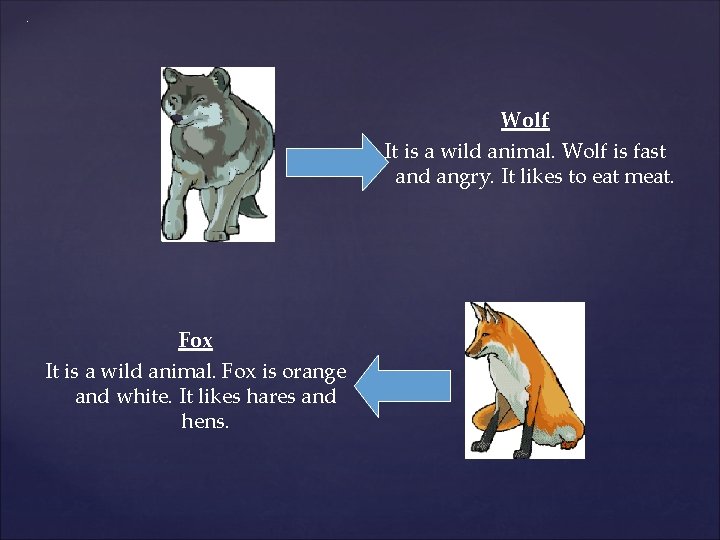 Wolf

It is a wild animal. Wolf is fast and angry. It likes to eat meat.

Fox

It is a wild animal. Fox is orange and white. It likes hares and hens.